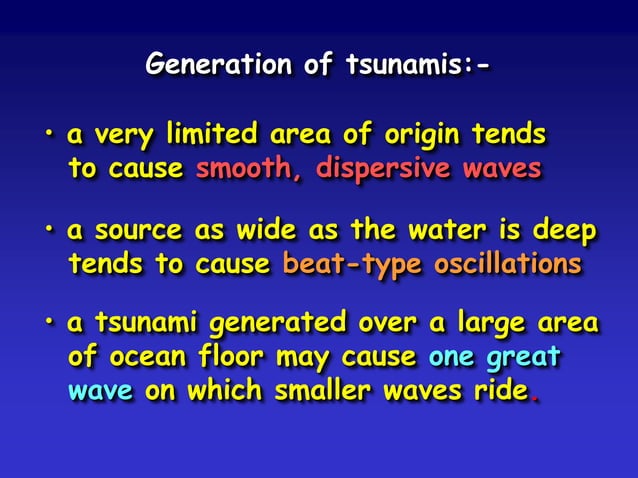 Generation of tsunamis:-

• a very limited area of origin tends to cause smooth, dispersive waves

• a source as wide as the water is deep tends to cause beat-type oscillations

• a tsunami generated over a large area of ocean floor may cause one great wave on which smaller waves ride.